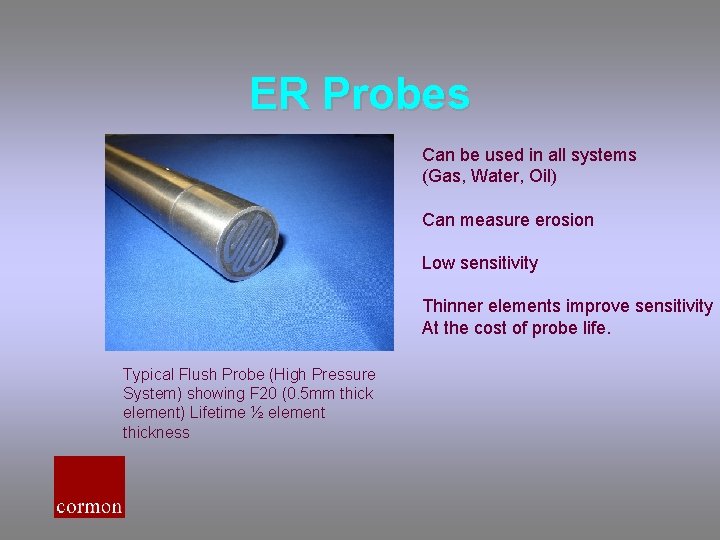 ER Probes

Can be used in all systems (Gas, Water, Oil)

Can measure erosion

Low sensitivity

Thinner elements improve sensitivity At the cost of probe life.

Typical Flush Probe (High Pressure System) showing F20 (0.5mm thick element) Lifetime ½ element thickness

cormon